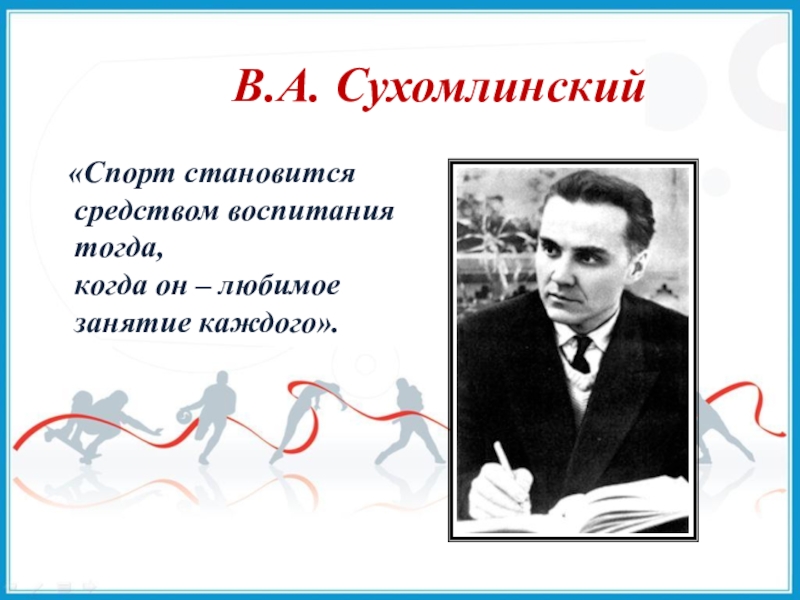 В.А. Сухомлинский

«Спорт становится средством воспитания тогда,
когда он – любимое занятие каждого».